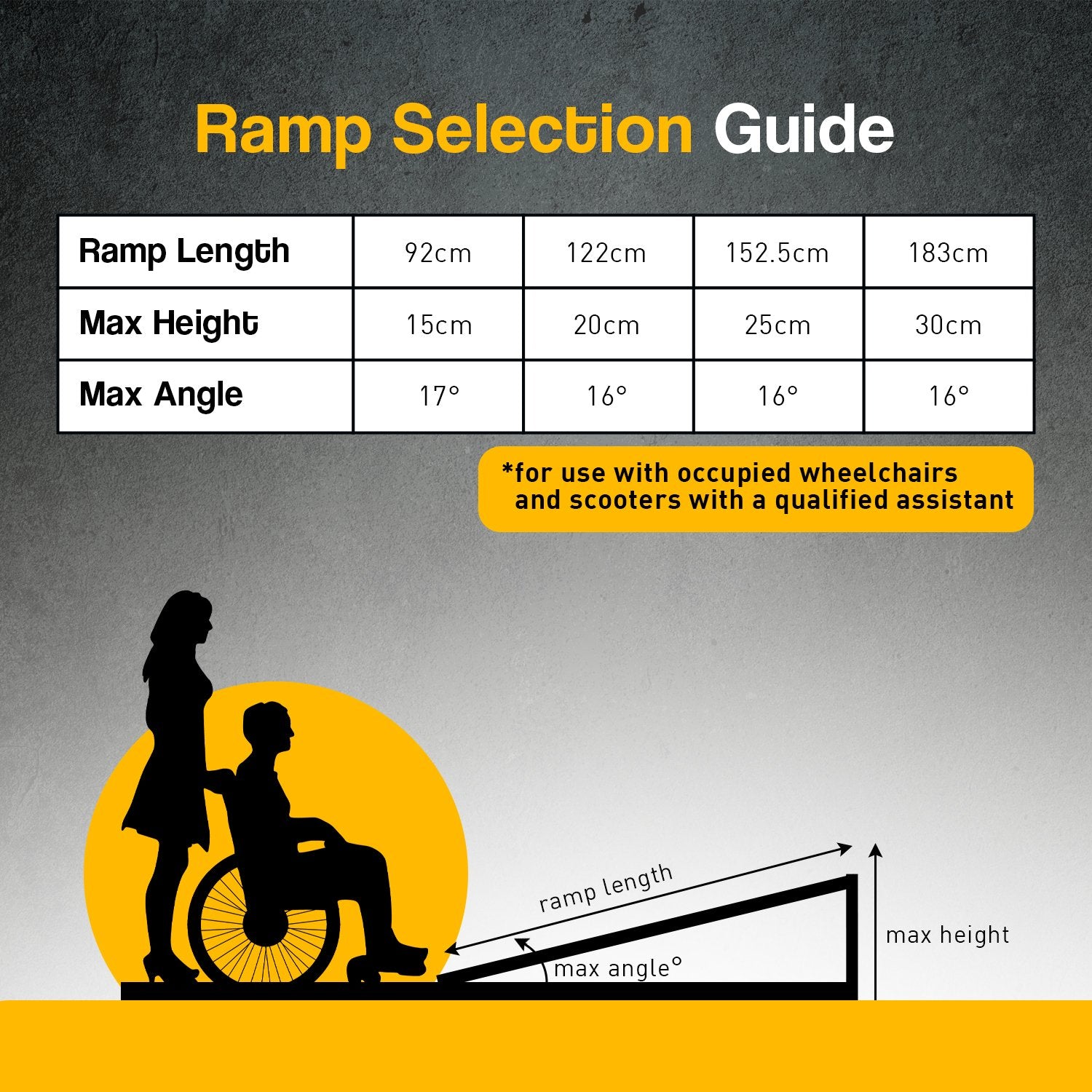 Ramp Selection Guide

| Ramp Length | 92cm | 122cm | 152.5cm | 183cm |
|---|---|---|---|---|
| Max Height | 15cm | 20cm | 25cm | 30cm |
| Max Angle | 17° | 16° | 16° | 16° |

*for use with occupied wheelchairs and scooters with a qualified assistant

ramp length

max angle°

max height